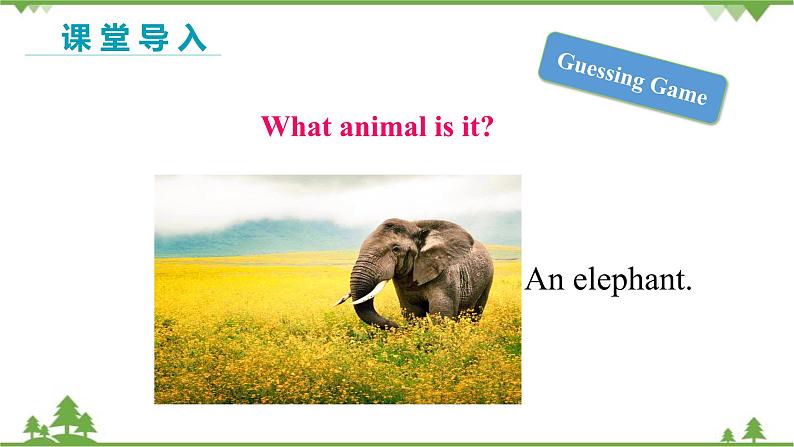 课堂导入

Guessing Game

What animal is it?

An elephant.